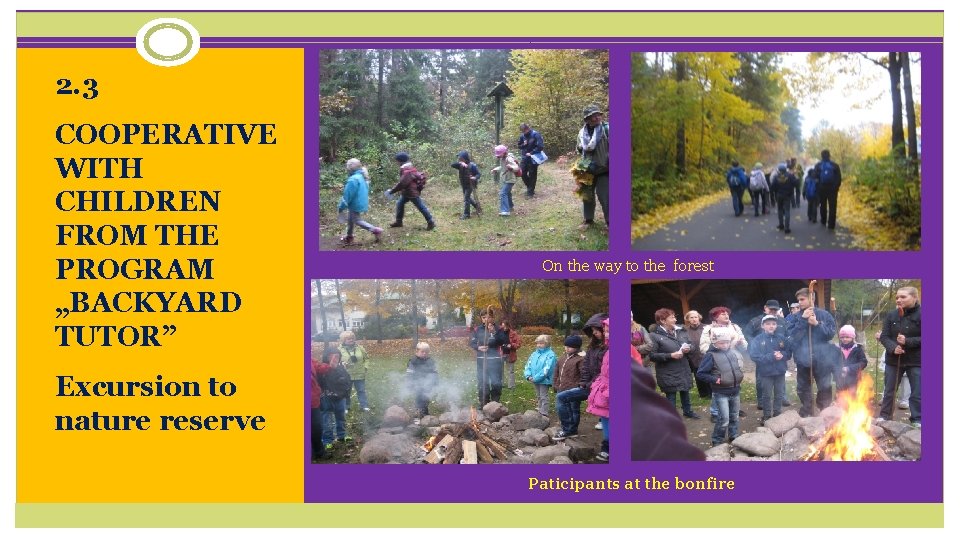 2.3

COOPERATIVE WITH CHILDREN FROM THE PROGRAM „BACKYARD TUTOR”

Excursion to nature reserve

On the way to the forest

Paticipants at the bonfire